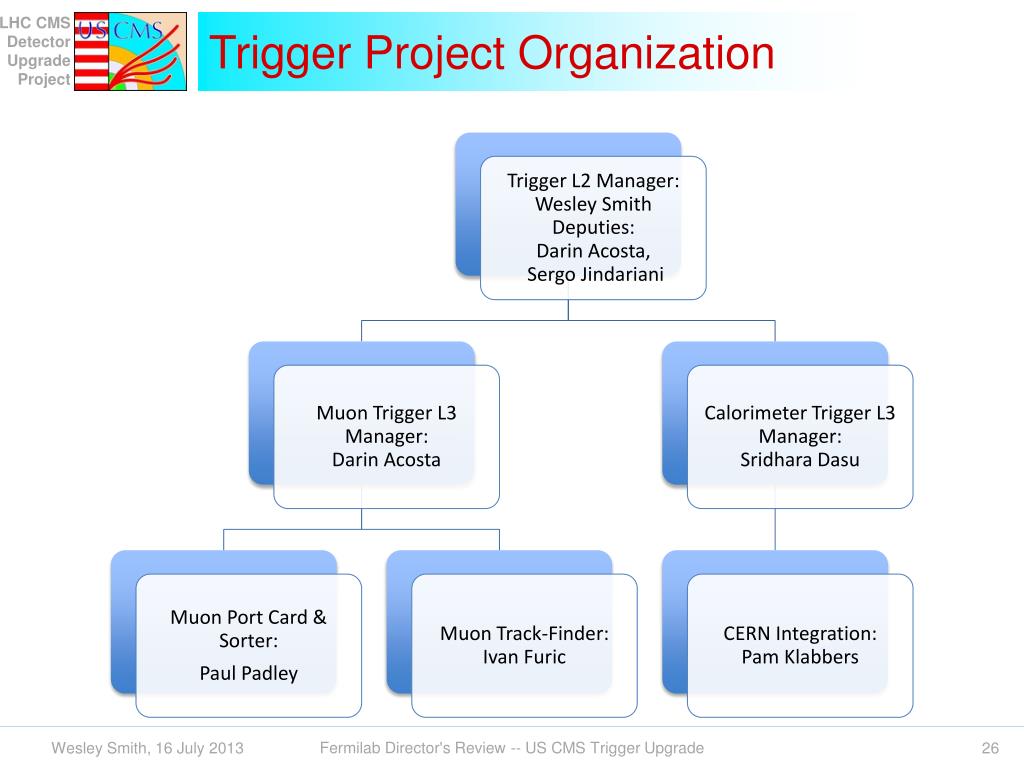 LHC CMS Detector Upgrade Project

US CMS

Trigger Project Organization

Trigger L2 Manager: Wesley Smith Deputies: Darin Acosta, Sergo Jindariani

Muon Trigger L3 Manager: Darin Acosta

Calorimeter Trigger L3 Manager: Sridhara Dasu

Muon Port Card & Sorter:
Paul Padley

Muon Track-Finder: Ivan Furic

CERN Integration: Pam Klabbers

Wesley Smith, 16 July 2013

Fermilab Director's Review -- US CMS Trigger Upgrade

26